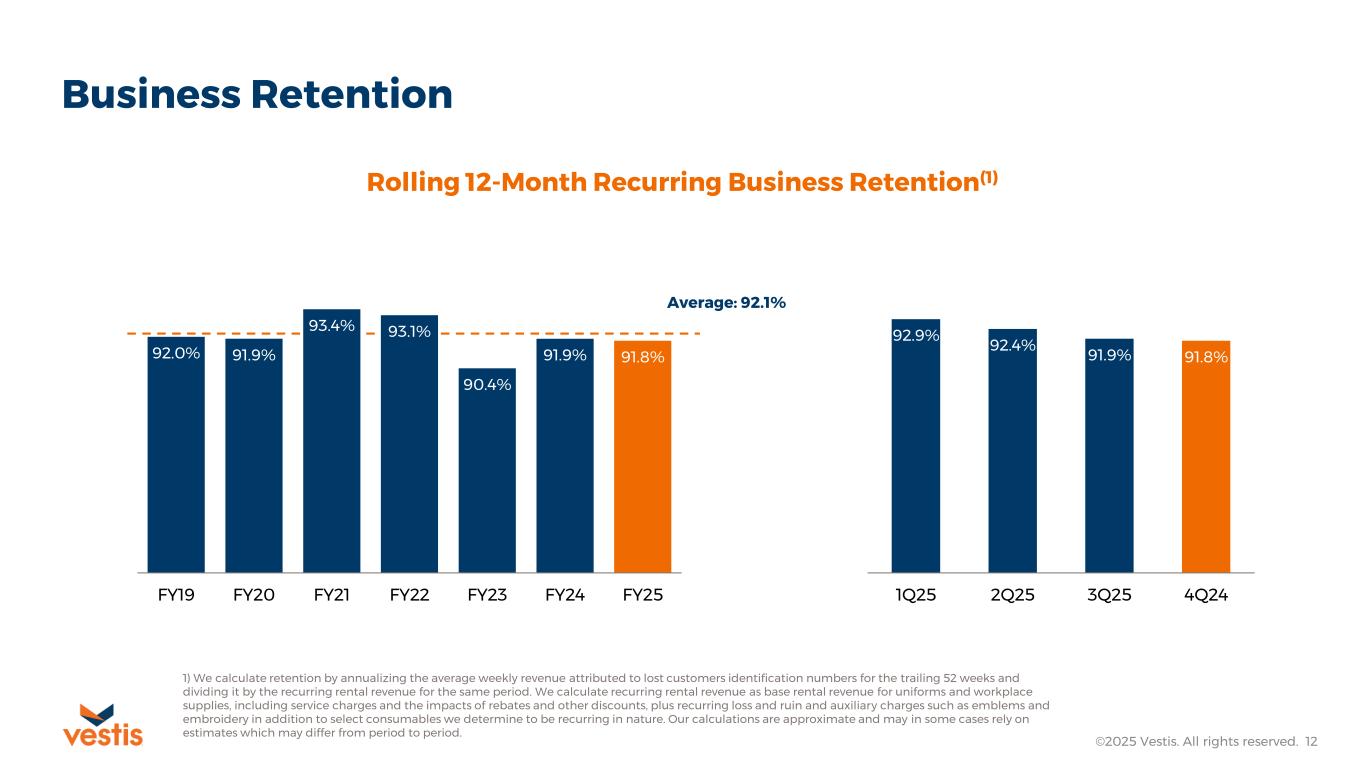 Business Retention

Rolling 12-Month Recurring Business Retention$^{(1)}$

Average: 92.1%

92.0% 91.9% 93.4% 93.1% 90.4% 91.9% 91.8%

FY19 FY20 FY21 FY22 FY23 FY24 FY25

92.9% 92.4% 91.9% 91.8%

1Q25 2Q25 3Q25 4Q24

1) We calculate retention by annualizing the average weekly revenue attributed to lost customers identification numbers for the trailing 52 weeks and dividing it by the recurring rental revenue for the same period. We calculate recurring rental revenue as base rental revenue for uniforms and workplace supplies, including service charges and the impacts of rebates and other discounts, plus recurring loss and ruin and auxiliary charges such as emblems and embroidery in addition to select consumables we determine to be recurring in nature. Our calculations are approximate and may in some cases rely on estimates which may differ from period to period.

vestis

©2025 Vestis. All rights reserved. 12